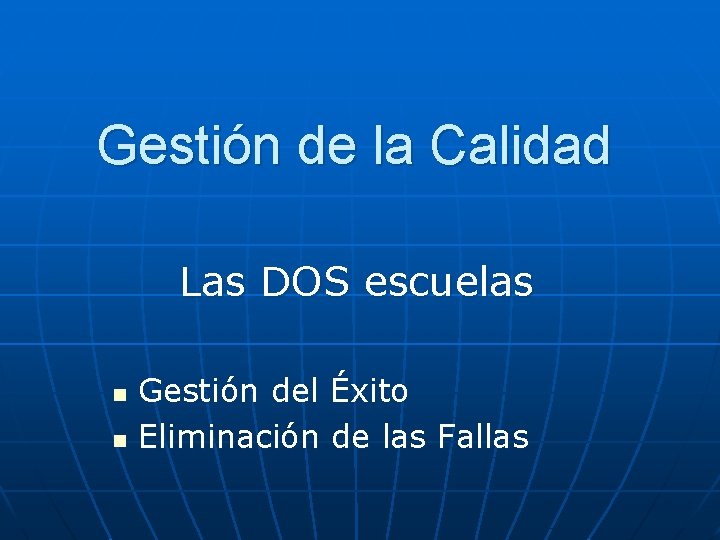 Gestión de la Calidad

Las DOS escuelas

- Gestión del Éxito
- Eliminación de las Fallas